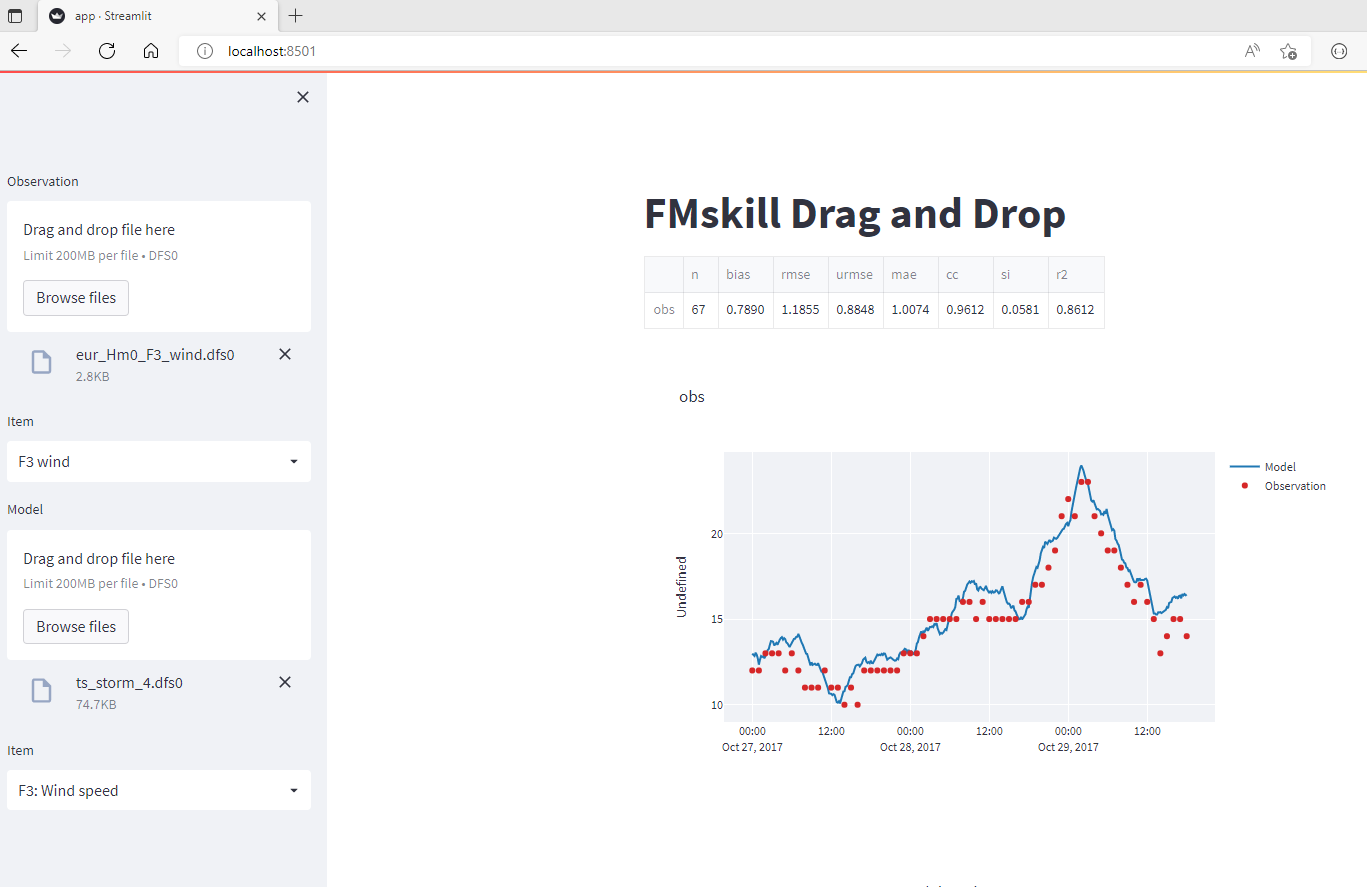 app · Streamlit

localhost:8501

Observation

Drag and drop file here

Limit 200MB per file • DFS0

Browse files

eur_Hm0_F3_wind.dfs0

2.8KB

Item

F3 wind

Model

Drag and drop file here

Limit 200MB per file • DFS0

Browse files

ts_storm_4.dfs0

74.7KB

Item

F3: Wind speed

FMskill Drag and Drop

| | n | bias | rmse | urmse | mae | cc | si | r2 |
|---|---|---|---|---|---|---|---|---|
| obs | 67 | 0.7890 | 1.1855 | 0.8848 | 1.0074 | 0.9612 | 0.0581 | 0.8612 |

obs

Model
Observation

Undefined

20
15
10

00:00
Oct 27, 2017
12:00
00:00
Oct 28, 2017
12:00
00:00
Oct 29, 2017
12:00